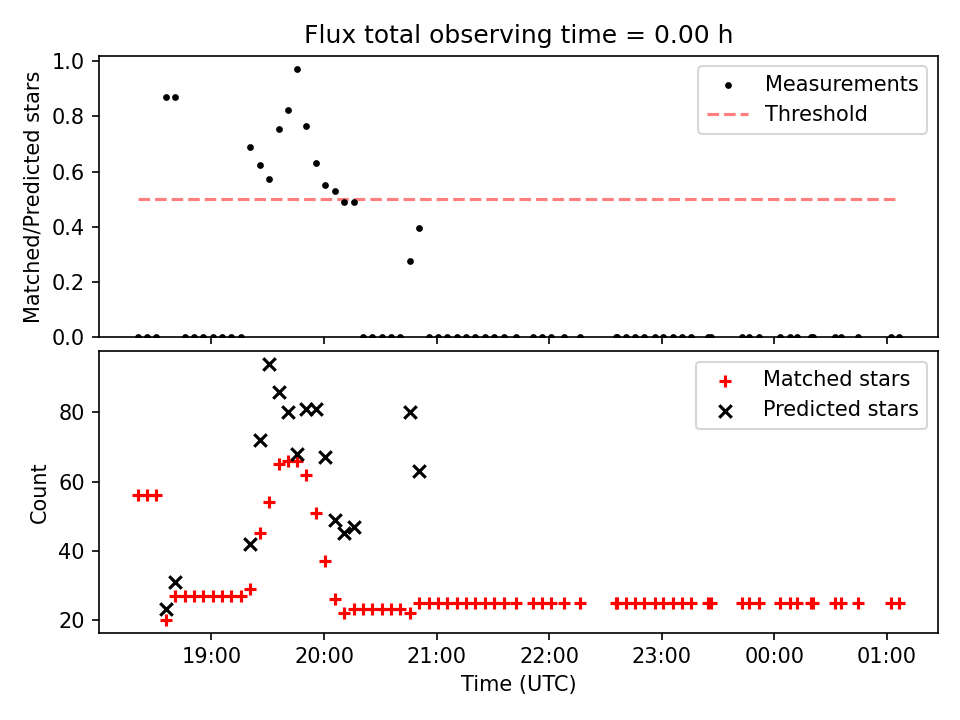 Flux total observing time = 0.00 h

Matched/Predicted stars

1.0
0.8
0.6
0.4
0.2
0.0

Measurements
Threshold

Count

80
60
40
20

Matched stars
Predicted stars

19:00
20:00
21:00
22:00
23:00
00:00
01:00

Time (UTC)